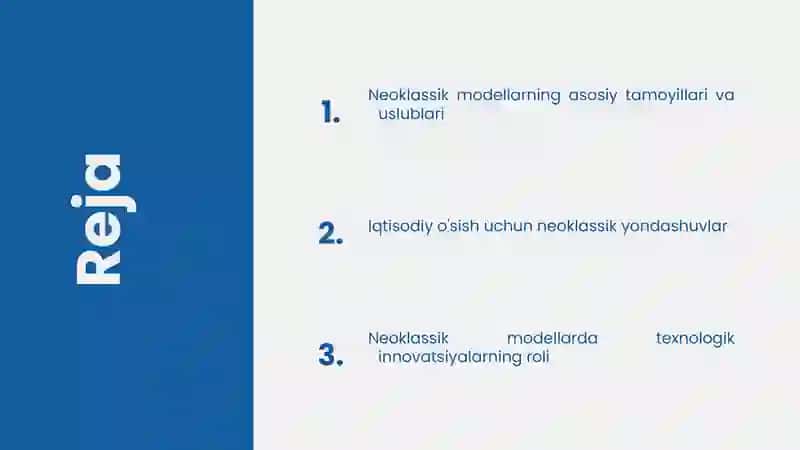 Reja

1. Neoklassik modellarning asosiy tamoyillari va uslublari

2. Iqtisodiy o'sish uchun neoklassik yondashuvlar

3. Neoklassik modellarda texnologik innovatsiyalarning roli